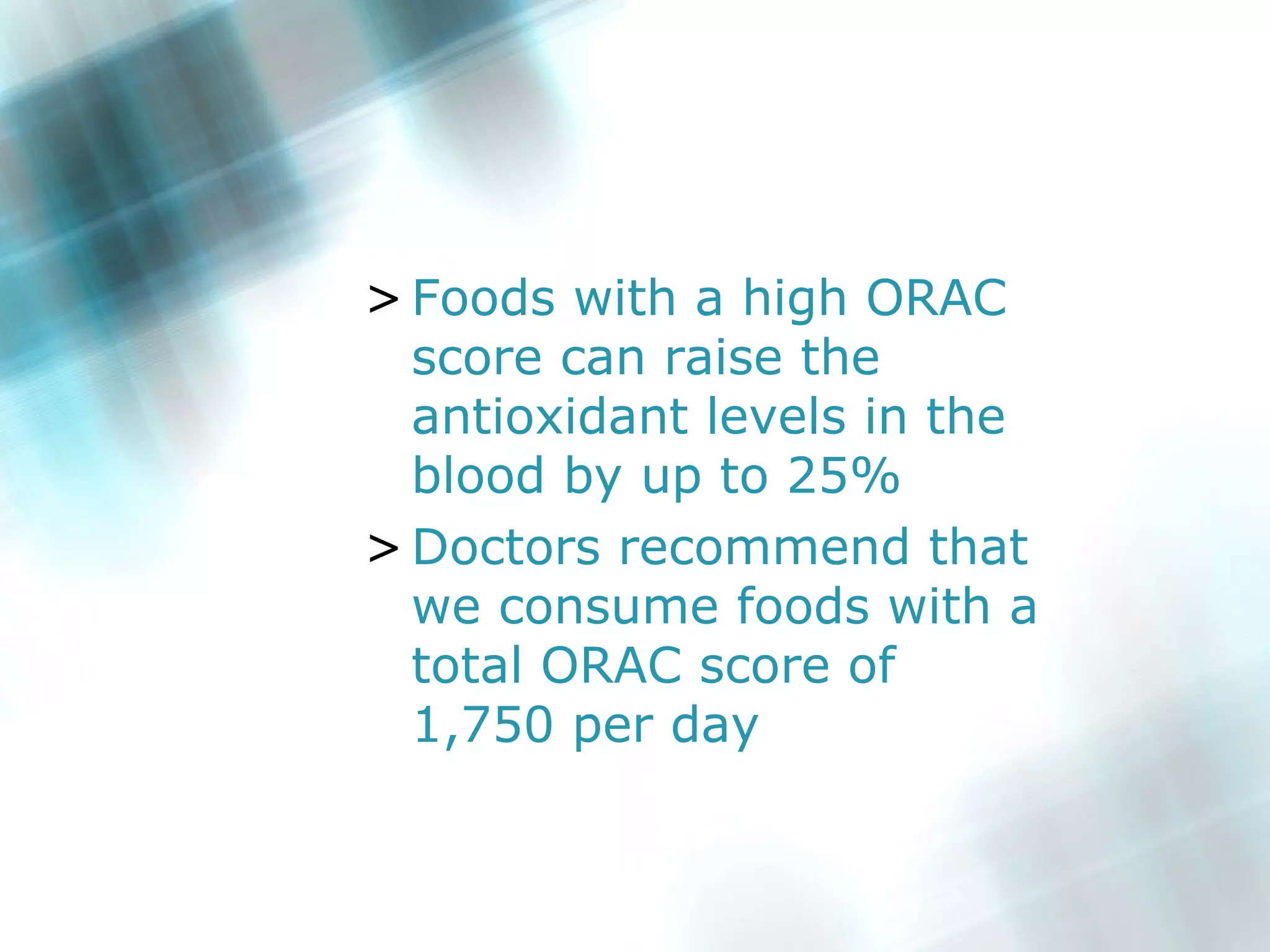 > Foods with a high ORAC score can raise the antioxidant levels in the blood by up to 25%

> Doctors recommend that we consume foods with a total ORAC score of 1,750 per day